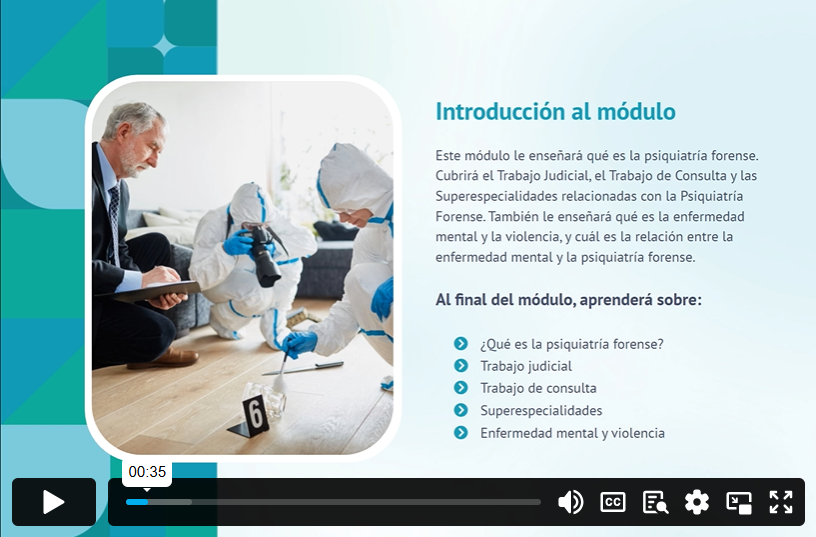 Introducción al módulo

Este módulo le enseñará qué es la psiquiatría forense. Cubrirá el Trabajo Judicial, el Trabajo de Consulta y las Superespecialidades relacionadas con la Psiquiatría Forense. También le enseñará qué es la enfermedad mental y la violencia, y cuál es la relación entre la enfermedad mental y la psiquiatría forense.

Al final del módulo, aprenderá sobre:

¿Qué es la psiquiatría forense?
Trabajo judicial
Trabajo de consulta
Superespecialidades
Enfermedad mental y violencia

6

00:35

CC